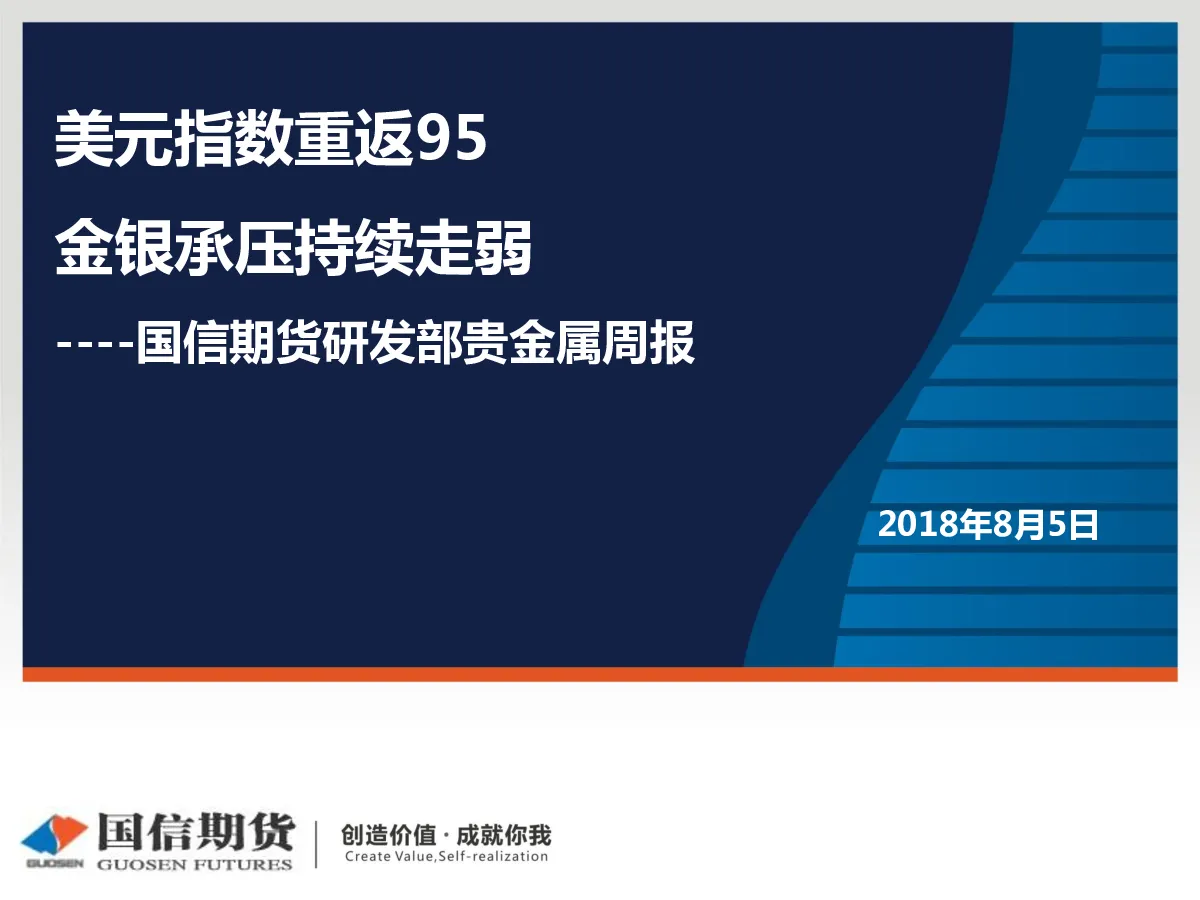 美元指数重返95

金银承压持续走弱

----国信期货研发部贵金属周报

2018年8月5日

GUOSEN 国信期货 GUOSEN FUTURES

创造价值 · 成就你我
Create Value,Self-realization